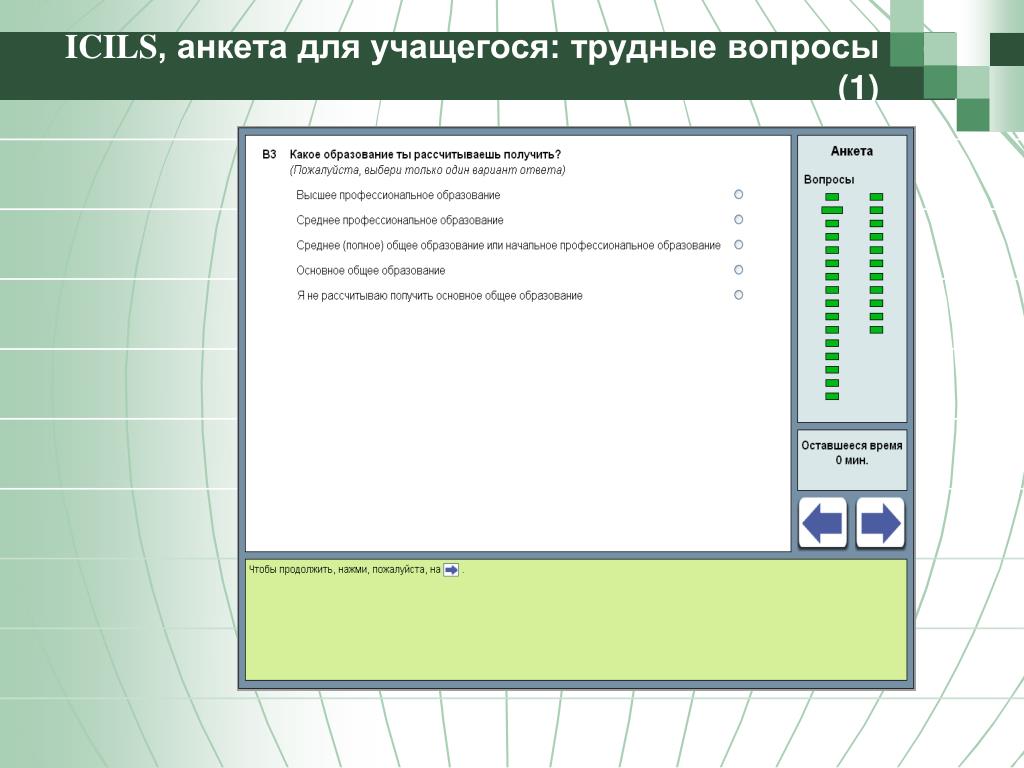 ICILS, анкета для учащегося: трудные вопросы (1)

В3 Какое образование ты рассчитываешь получить?
(Пожалуйста, выбери только один вариант ответа)

Высшее профессиональное образование
Среднее профессиональное образование
Среднее (полное) общее образование или начальное профессиональное образование
Основное общее образование
Я не рассчитываю получить основное общее образование

Анкета
Вопросы

Оставшееся время
0 мин.

Чтобы продолжить, нажми, пожалуйста, на .